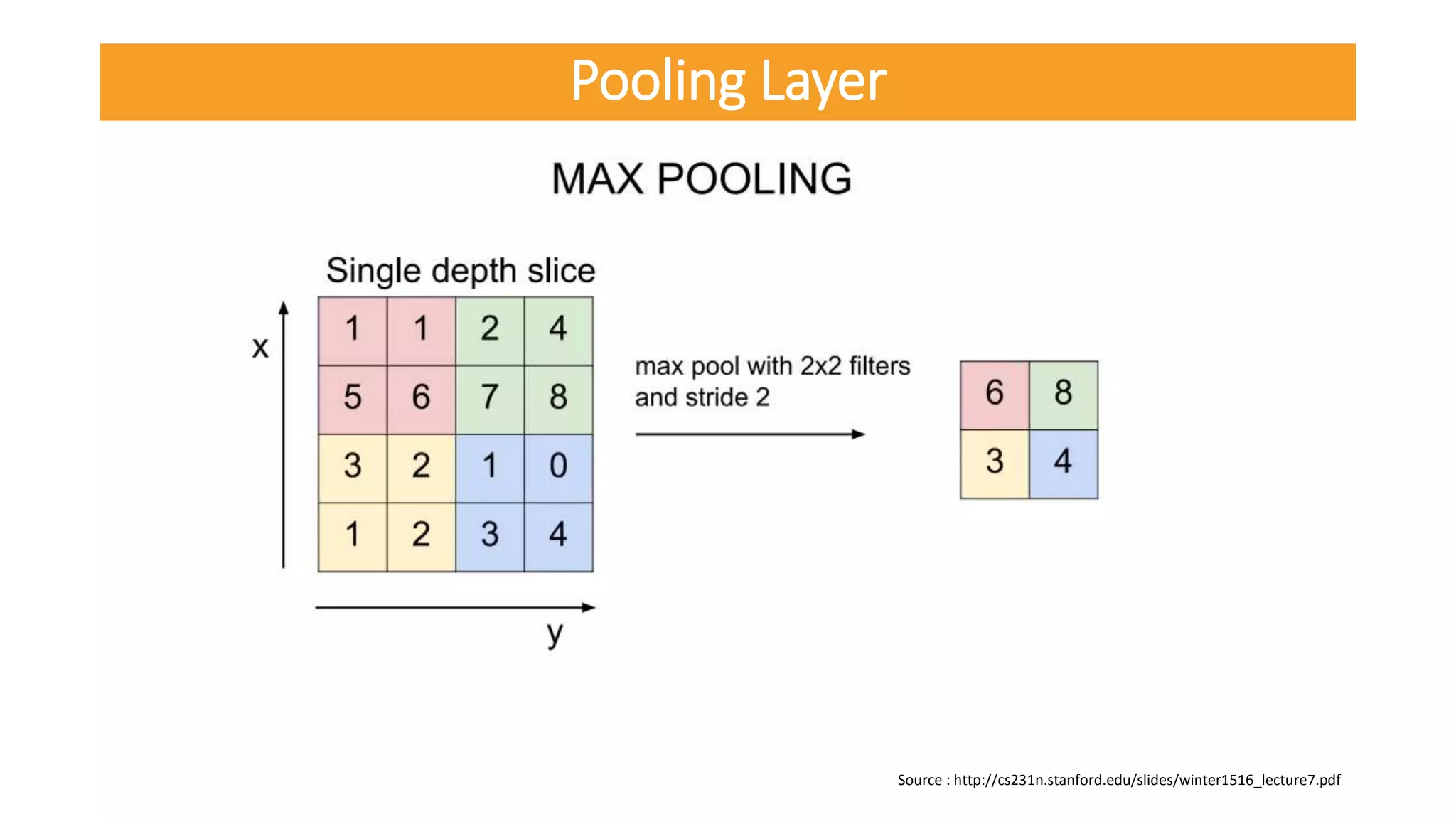 Pooling Layer

MAX POOLING

Single depth slice

x

| 1 | 1 | 2 | 4 |
|---|---|---|---|
| 5 | 6 | 7 | 8 |
| 3 | 2 | 1 | 0 |
| 1 | 2 | 3 | 4 |

y

max pool with 2x2 filters and stride 2

| 6 | 8 |
|---|---|
| 3 | 4 |

Source : http://cs231n.stanford.edu/slides/winter1516_lecture7.pdf